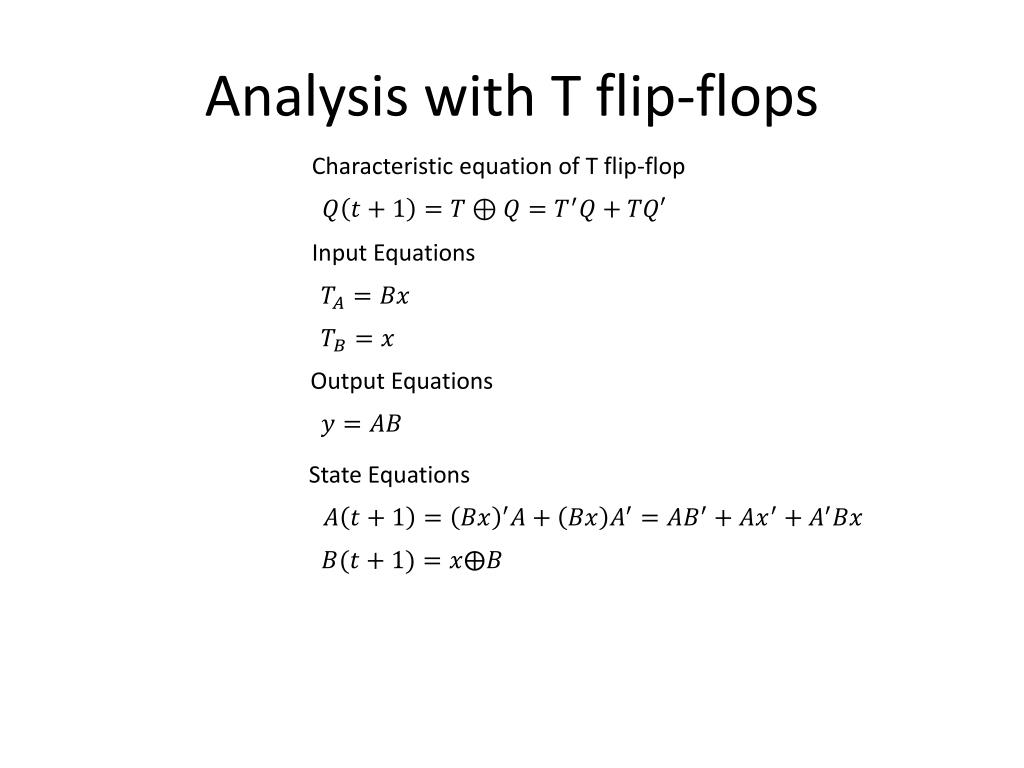 Analysis with T flip-flops

Characteristic equation of T flip-flop

$Q(t+1) = T \oplus Q = T'Q + TQ'$

Input Equations

$T_A = Bx$

$T_B = x$

Output Equations

$y = AB$

State Equations

$A(t+1) = (Bx)'A + (Bx)A' = AB' + Ax' + A'Bx$

$B(t+1) = x \oplus B$